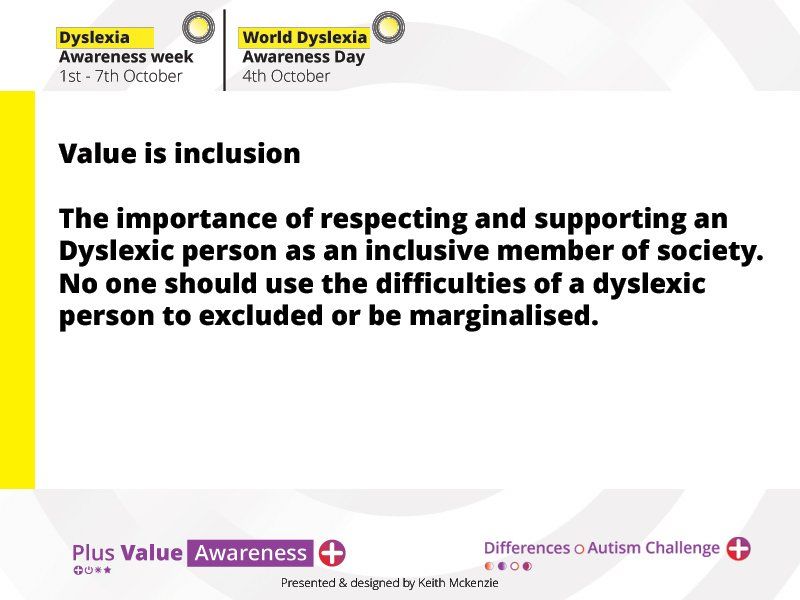 Dyslexia
Awareness week
1st - 7th October

World Dyslexia
Awareness Day
4th October

Value is inclusion

The importance of respecting and supporting an Dyslexic person as an inclusive member of society. No one should use the difficulties of a dyslexic person to excluded or be marginalised.

Plus Value Awareness

Differences Autism Challenge

Presented & designed by Keith Mckenzie